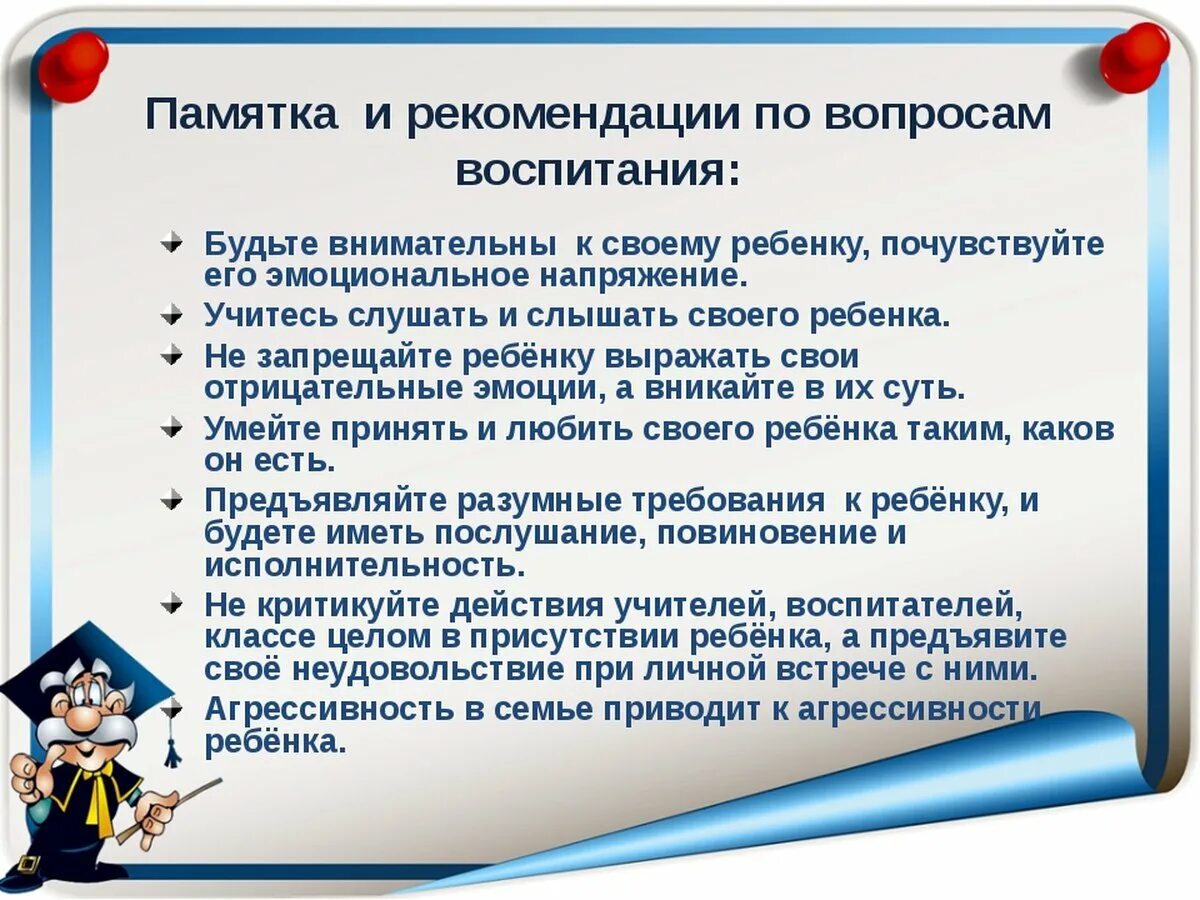 Памятка и рекомендации по вопросам воспитания:

Будьте внимательны к своему ребенку, почувствуйте его эмоциональное напряжение.

Учитесь слушать и слышать своего ребенка.

Не запрещайте ребёнку выражать свои отрицательные эмоции, а вникайте в их суть.

Умейте принять и любить своего ребёнка таким, каков он есть.

Предъявляйте разумные требования к ребёнку, и будете иметь послушание, повиновение и исполнительность.

Не критикуйте действия учителей, воспитателей, классе целом в присутствии ребёнка, а предъявите своё неудовольствие при личной встрече с ними.

Агрессивность в семье приводит к агрессивности ребёнка.